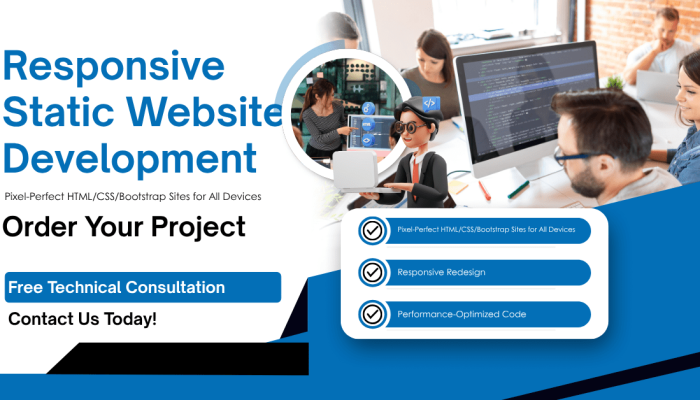 Responsive Static Website Development

Pixel-Perfect HTML/CSS/Bootstrap Sites for All Devices

Order Your Project

Free Technical Consultation

Contact Us Today!

</>

Pixel-Perfect HTML/CSS/Bootstrap Sites for All Devices

Responsive Redesign

Performance-Optimized Code